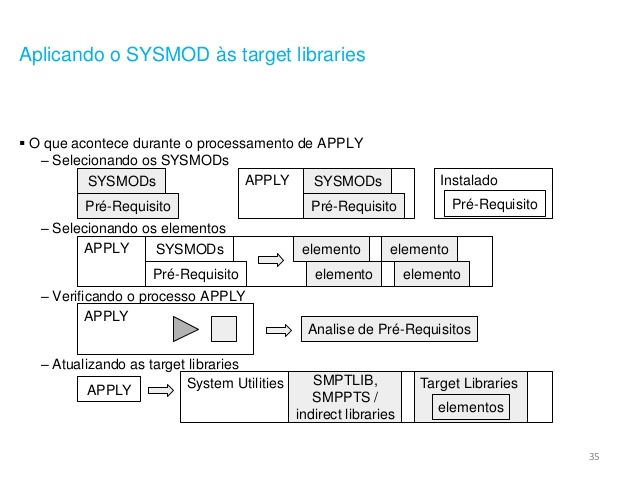 Aplicando o SYSMOD às target libraries

▪ O que acontece durante o processamento de APPLY
– Selecionando os SYSMODs

SYSMODs
Pré-Requisito

APPLY SYSMODs
Pré-Requisito

Instalado
Pré-Requisito

– Selecionando os elementos

APPLY SYSMODs
Pré-Requisito

elemento elemento
elemento elemento

– Verificando o processo APPLY

APPLY

Analise de Pré-Requisitos

– Atualizando as target libraries

APPLY

System Utilities
SMPTLIB, SMPPTS / indirect libraries
Target Libraries
elementos

35